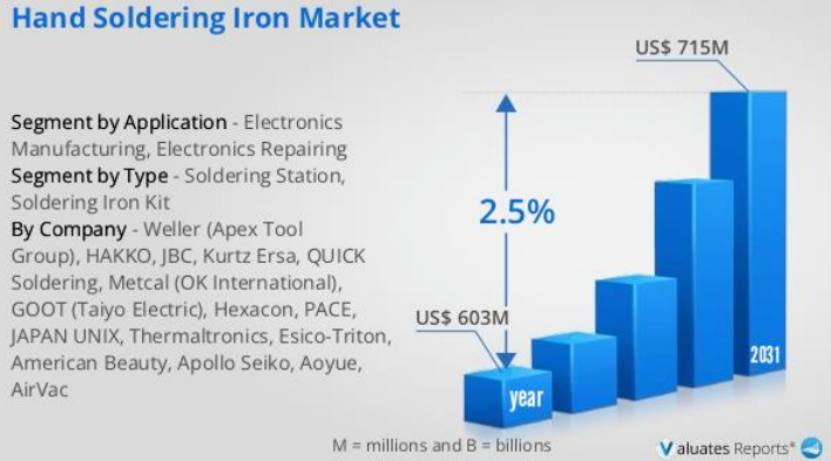 Hand Soldering Iron Market

Segment by Application - Electronics Manufacturing, Electronics Repairing
Segment by Type - Soldering Station, Soldering Iron Kit
By Company - Weller (Apex Tool Group), HAKKO, JBC, Kurtz Ersa, QUICK Soldering, Metcal (OK International), GOOT (Taiyo Electric), Hexacon, PACE, JAPAN UNIX, Thermaltronics, Esico-Triton, American Beauty, Apollo Seiko, Aoyue, AirVac

US$ 715M
2.5%
US$ 603M
year
2031

M = millions and B = billions

Valuates Reports®